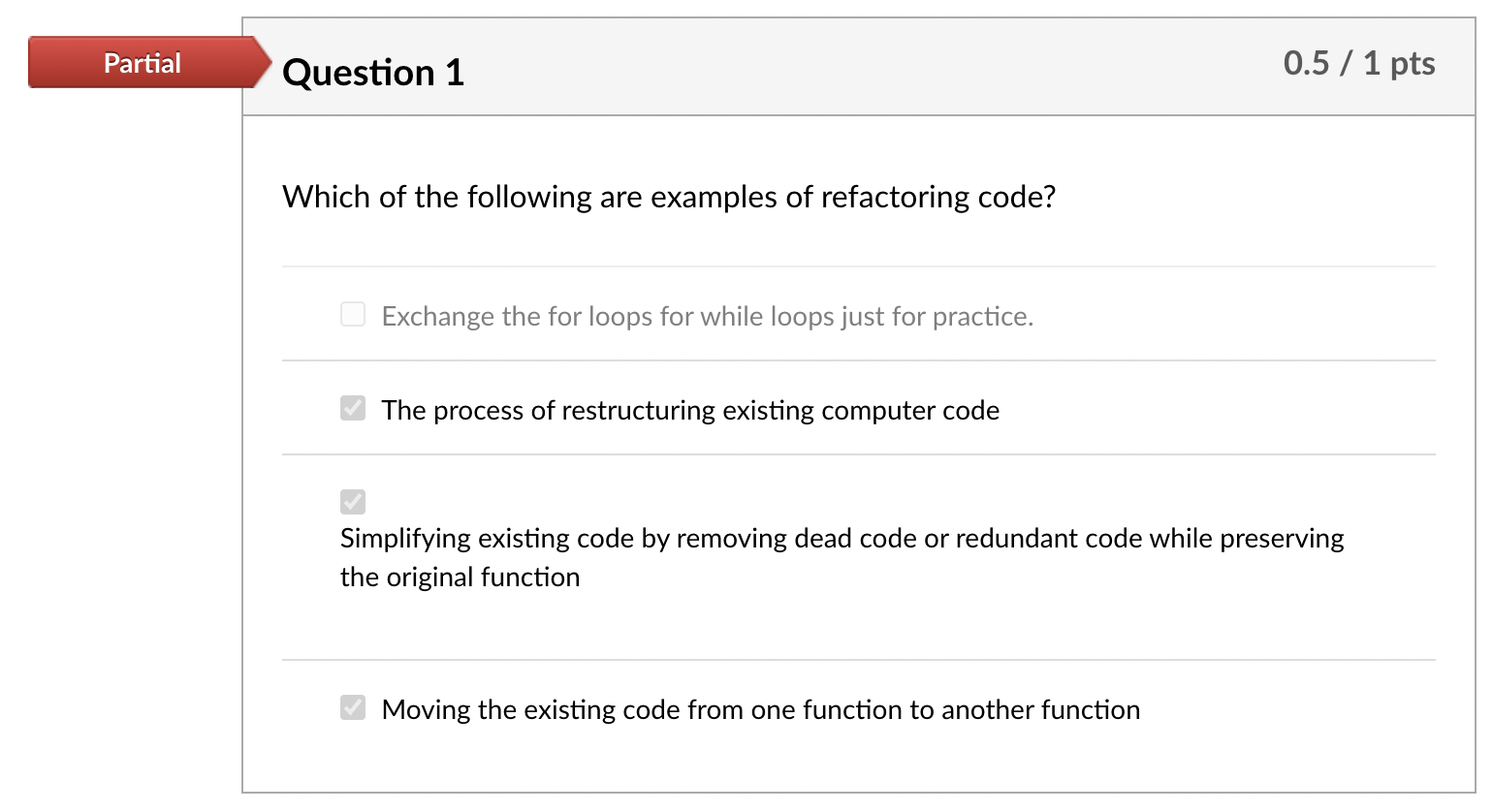 Partial

Question 1

0.5 / 1 pts

Which of the following are examples of refactoring code?

Exchange the for loops for while loops just for practice.

The process of restructuring existing computer code

Simplifying existing code by removing dead code or redundant code while preserving the original function

Moving the existing code from one function to another function